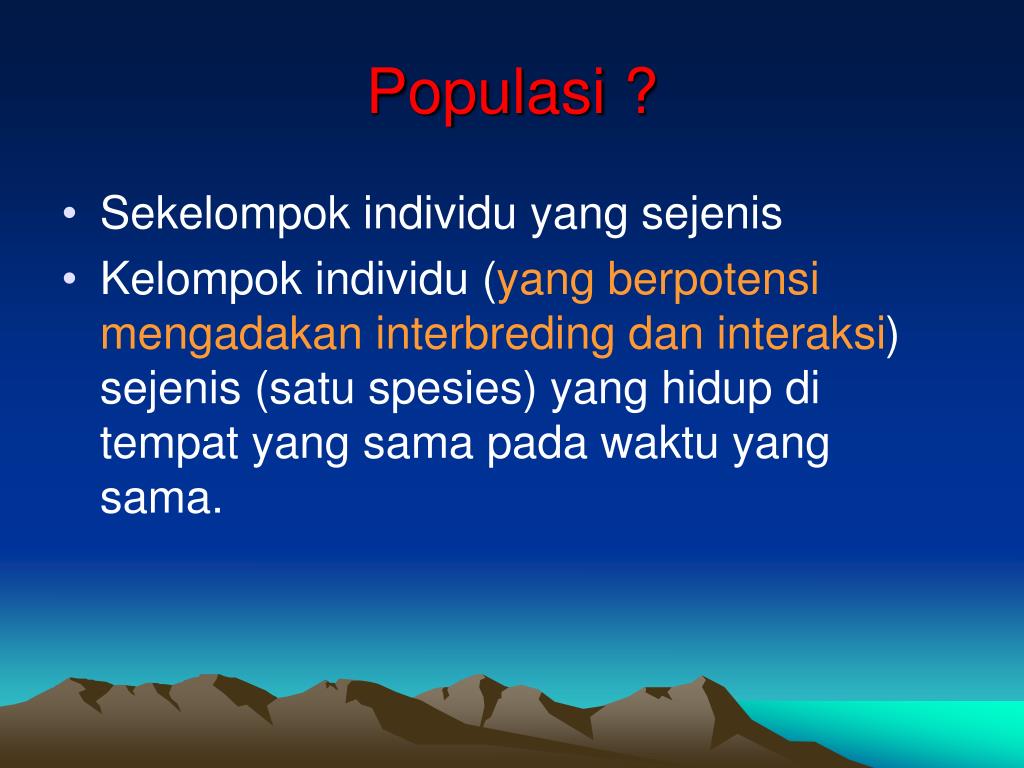 Populasi ?

• Sekelompok individu yang sejenis
• Kelompok individu (yang berpotensi mengadakan interbreding dan interaksi) sejenis (satu spesies) yang hidup di tempat yang sama pada waktu yang sama.